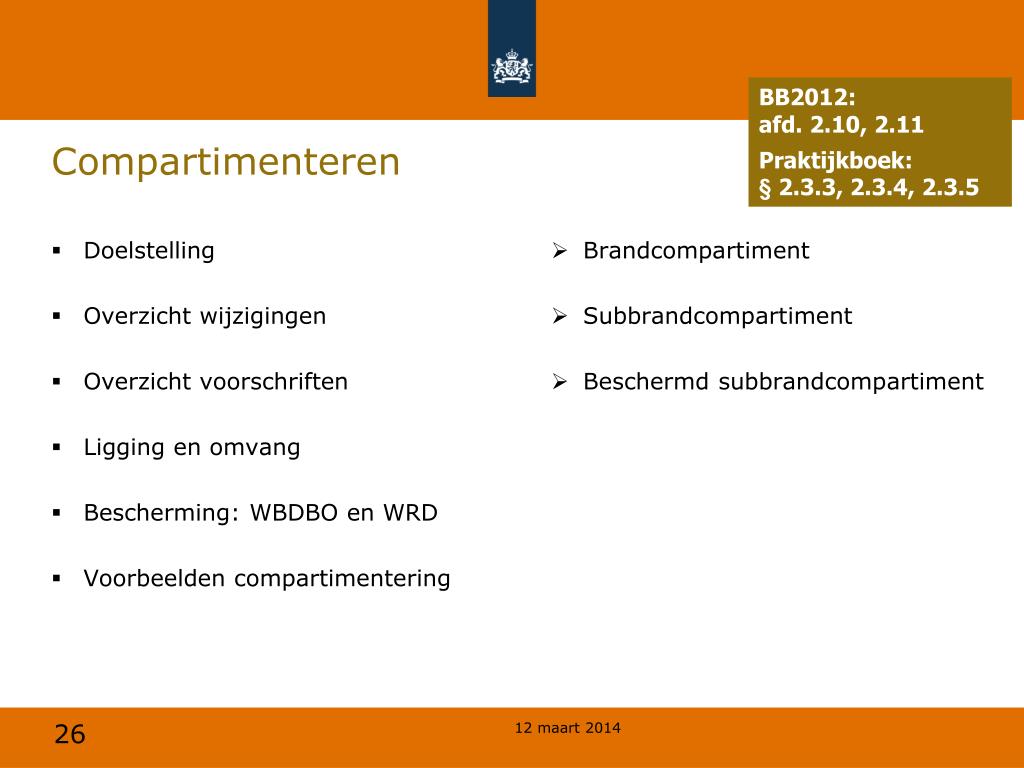 BB2012:
afd. 2.10, 2.11

Praktijkboek:
§ 2.3.3, 2.3.4, 2.3.5

Compartimenteren

▪ Doelstelling

▪ Overzicht wijzigingen

▪ Overzicht voorschriften

▪ Ligging en omvang

▪ Bescherming: WBDBO en WRD

▪ Voorbeelden compartimentering

➢ Brandcompartiment

➢ Subbrandcompartiment

➢ Beschermd subbrandcompartiment

26

12 maart 2014